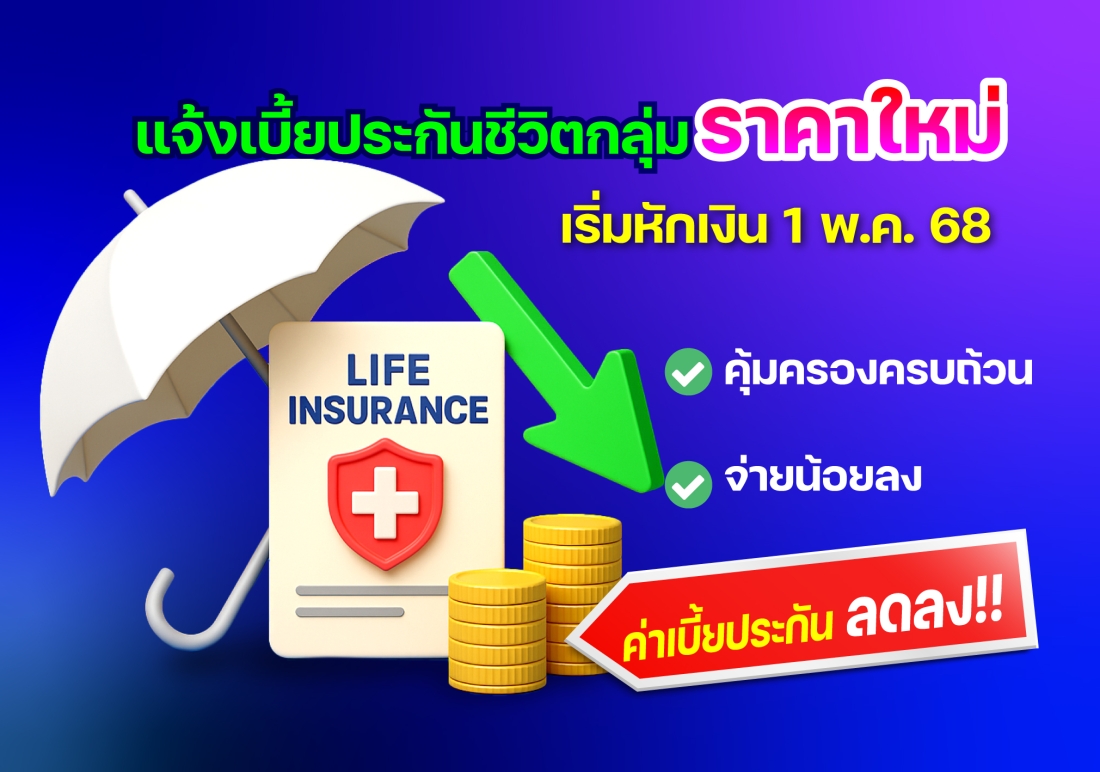 แจ้งเบี้ยประกันชีวิตกลุ่ม ราคาใหม่

เริ่มหักเงิน 1 พ.ค. 68

LIFE INSURANCE

คุ้มครองครบถ้วน

จ่ายน้อยลง

ค่าเบี้ยประกัน ลดลง!!